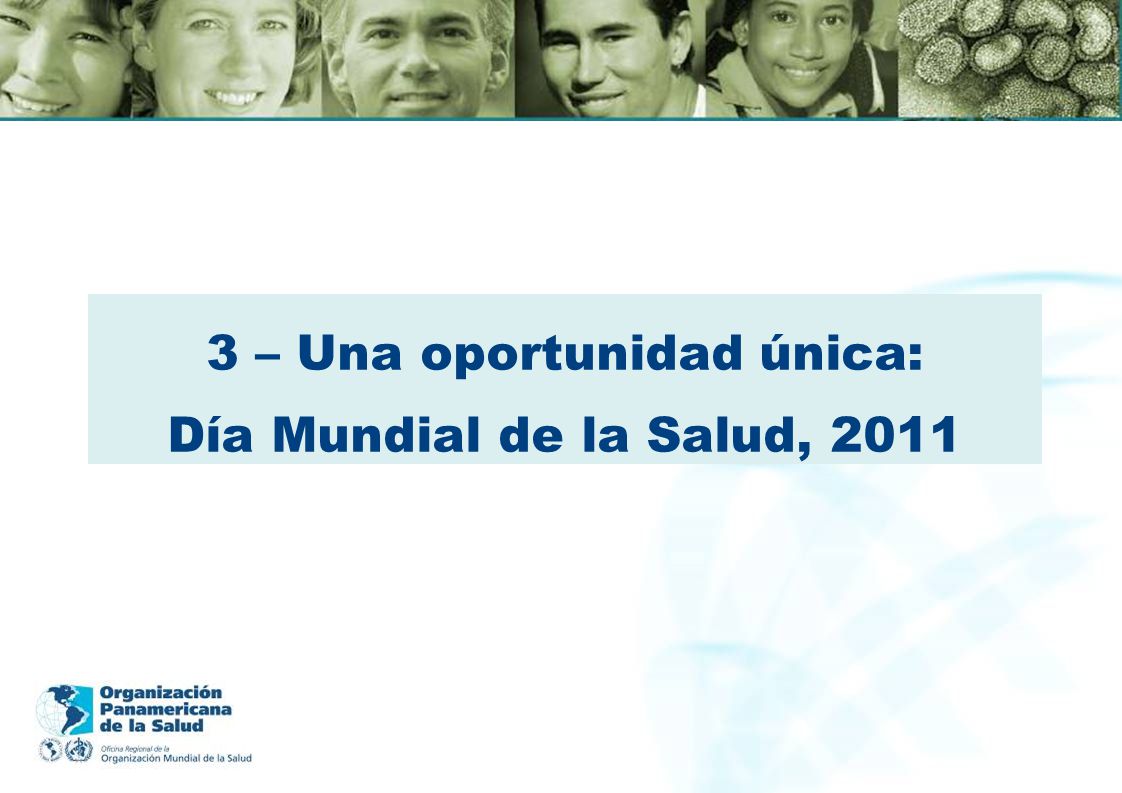 3 – Una oportunidad única:
Día Mundial de la Salud, 2011

Organización Panamericana de la Salud
Oficina Regional de la
Organización Mundial de la Salud